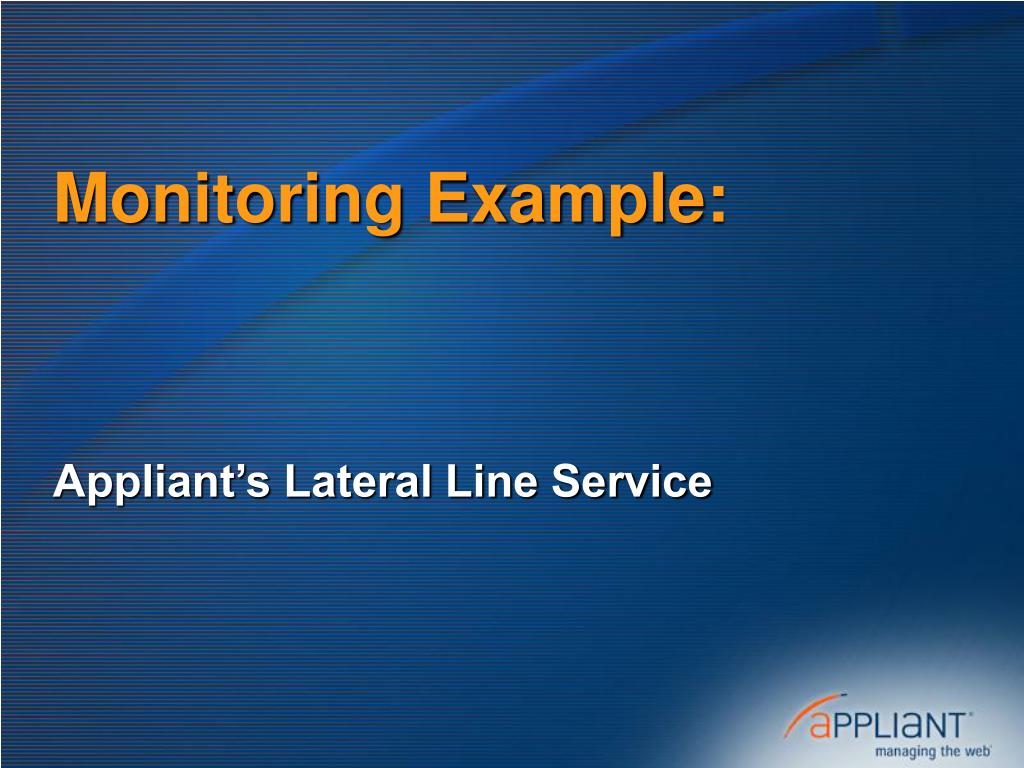 Monitoring Example:

Appliant's Lateral Line Service

aPPLIaNT
managing the web